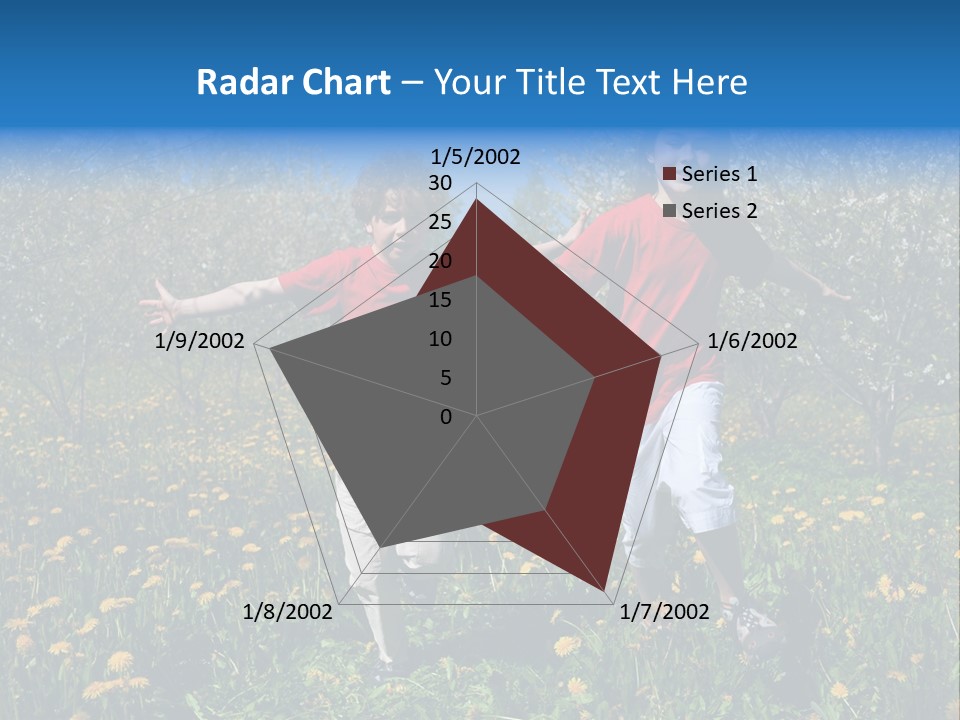 Radar Chart – Your Title Text Here

1/5/2002

30
25
20
15
10
5
0

Series 1
Series 2

1/6/2002
1/7/2002
1/8/2002
1/9/2002